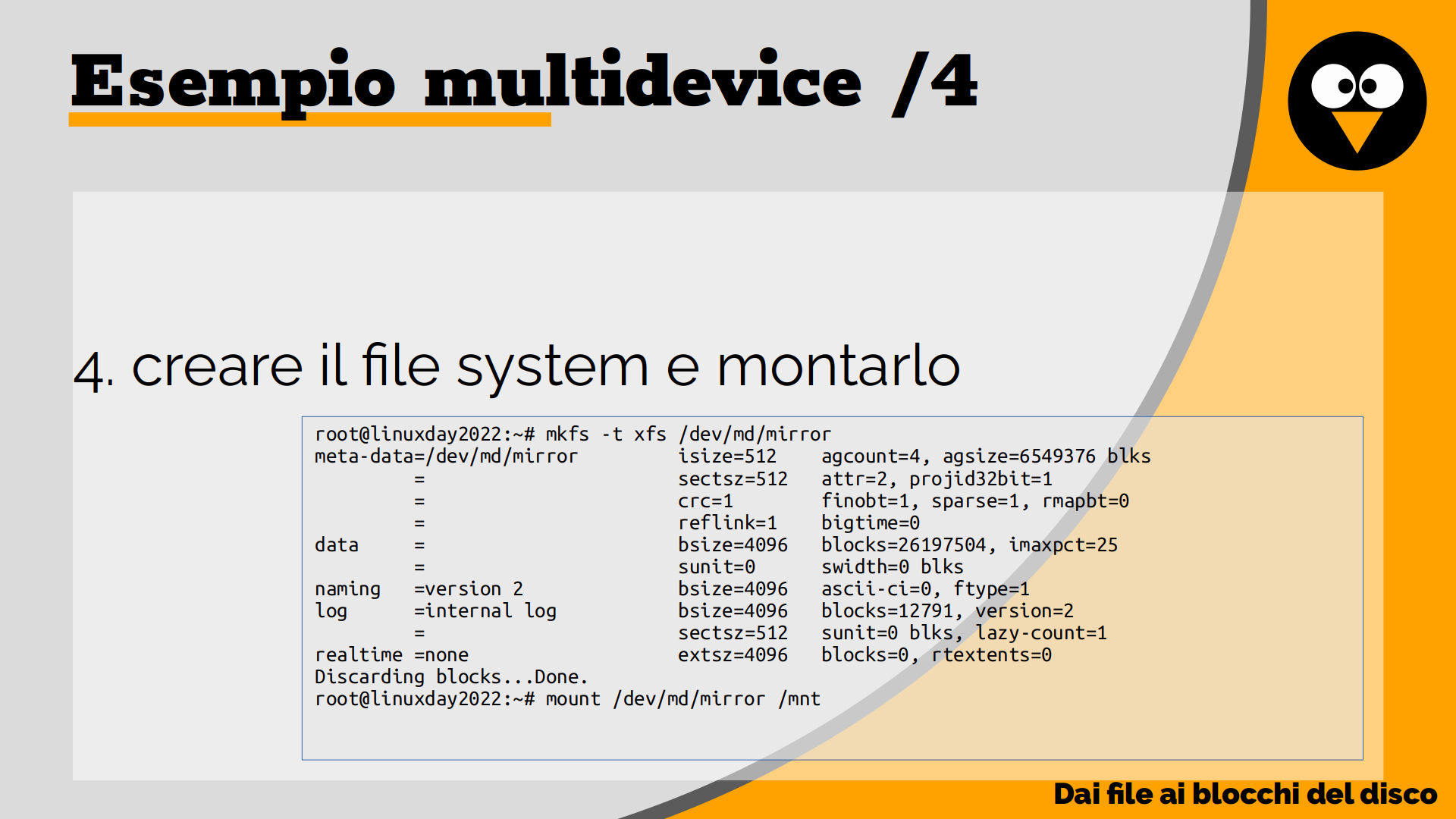 Esempio multidevice /4

4. creare il file system e montarlo

root@linuxday2022:~# mkfs -t xfs /dev/md/mirror
meta-data=/dev/md/mirror isize=512 agcount=4, agsize=6549376 blks
= sectsz=512 attr=2, projid32bit=1
= crc=1 finobt=1, sparse=1, rmapbt=0
= reflink=1 bigtime=0
data = bsize=4096 blocks=26197504, imaxpct=25
= sunit=0 swidth=0 blks
naming =version 2 bsize=4096 ascii-ci=0, ftype=1
log =internal log bsize=4096 blocks=12791, version=2
= sectsz=512 sunit=0 blks, lazy-count=1
realtime =none extsz=4096 blocks=0, rtextents=0
Discarding blocks...Done.
root@linuxday2022:~# mount /dev/md/mirror /mnt

Dai file ai blocchi del disco